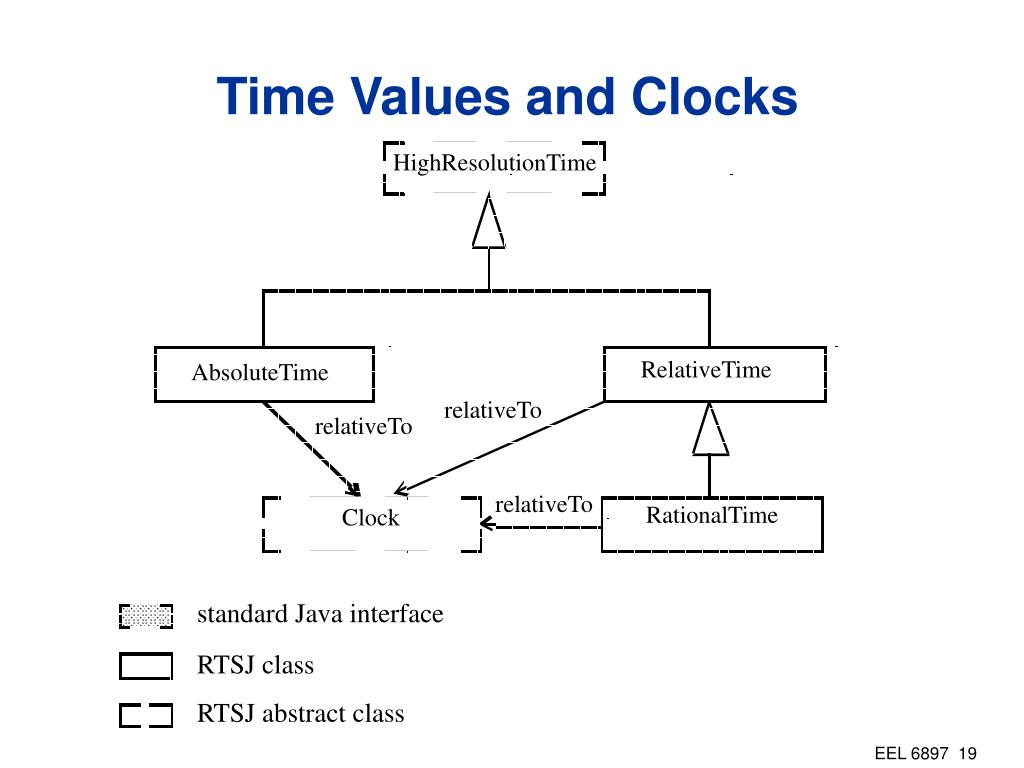 Time Values and Clocks

HighResolutionTime

AbsoluteTime

RelativeTime

relativeTo

relativeTo

Clock

relativeTo

RationalTime

standard Java interface

RTSJ class

RTSJ abstract class

EEL 6897 19